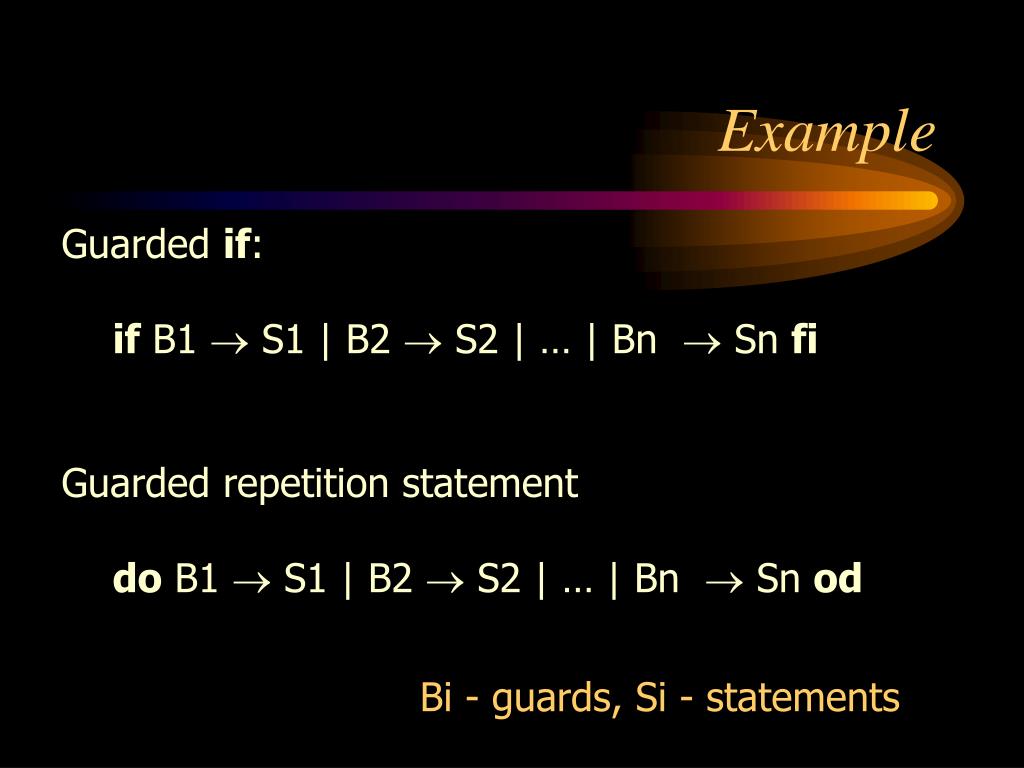 Example

Guarded if:

if B1 → S1 | B2 → S2 | … | Bn → Sn fi

Guarded repetition statement

do B1 → S1 | B2 → S2 | … | Bn → Sn od

Bi - guards, Si - statements